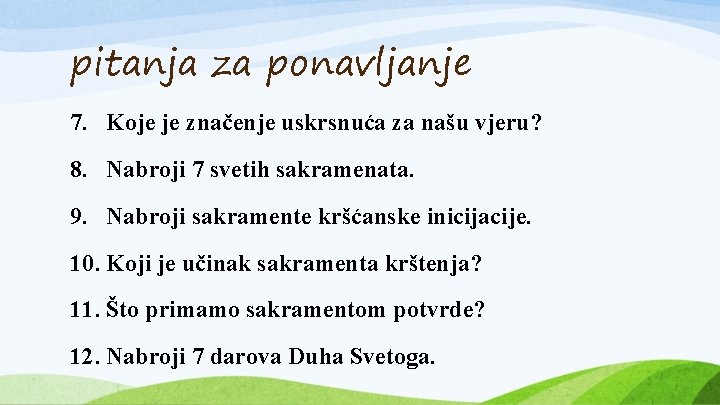 pitanja za ponavljanje

7. Koje je značenje uskrsnuća za našu vjeru?

8. Nabroji 7 svetih sakramenata.

9. Nabroji sakramente kršćanske inicijacije.

10. Koji je učinak sakramenta krštenja?

11. Što primamo sakramentom potvrde?

12. Nabroji 7 darova Duha Svetoga.